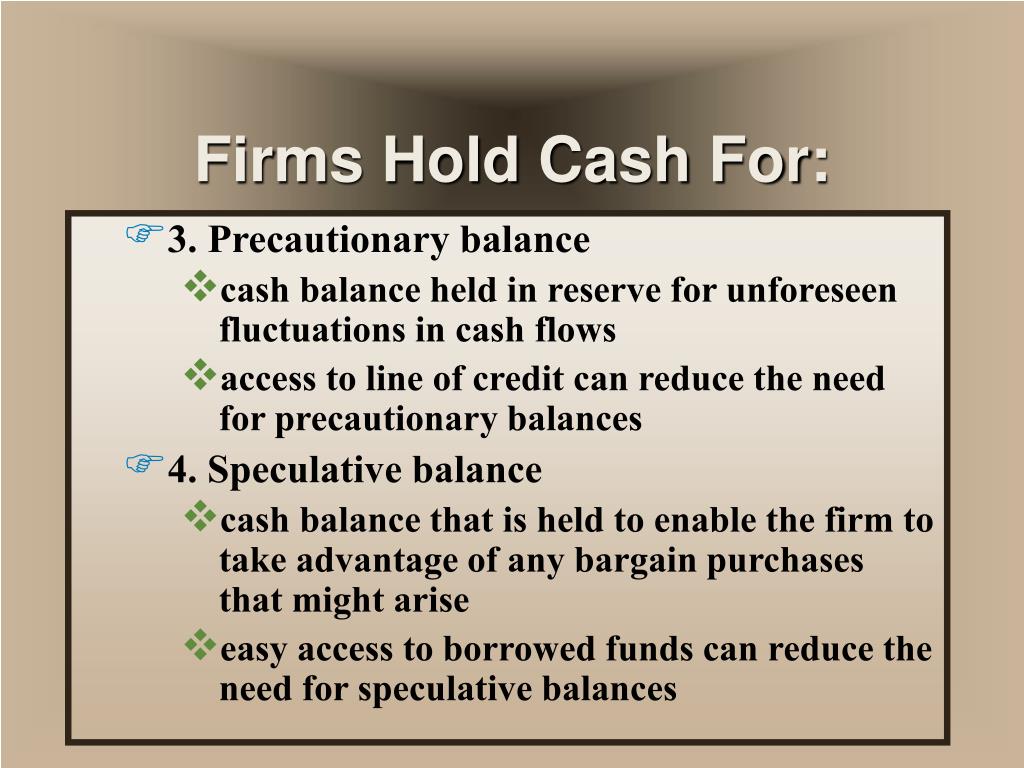 Firms Hold Cash For:

3. Precautionary balance

cash balance held in reserve for unforeseen fluctuations in cash flows

access to line of credit can reduce the need for precautionary balances

4. Speculative balance

cash balance that is held to enable the firm to take advantage of any bargain purchases that might arise

easy access to borrowed funds can reduce the need for speculative balances